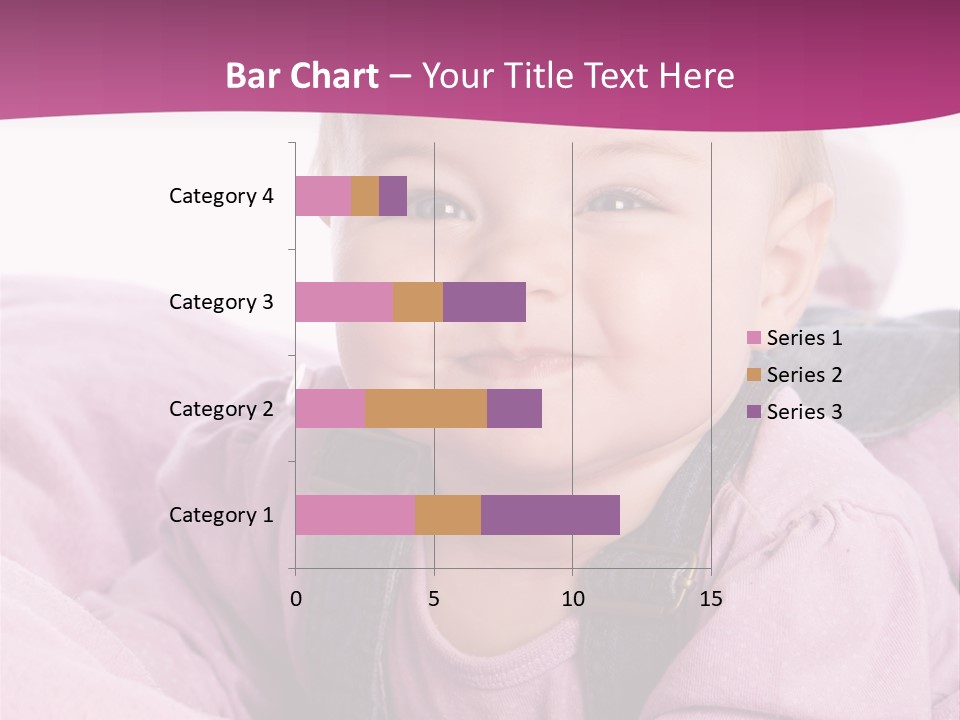 Bar Chart – Your Title Text Here

Category 4
Category 3
Category 2
Category 1

0 5 10 15

Series 1
Series 2
Series 3